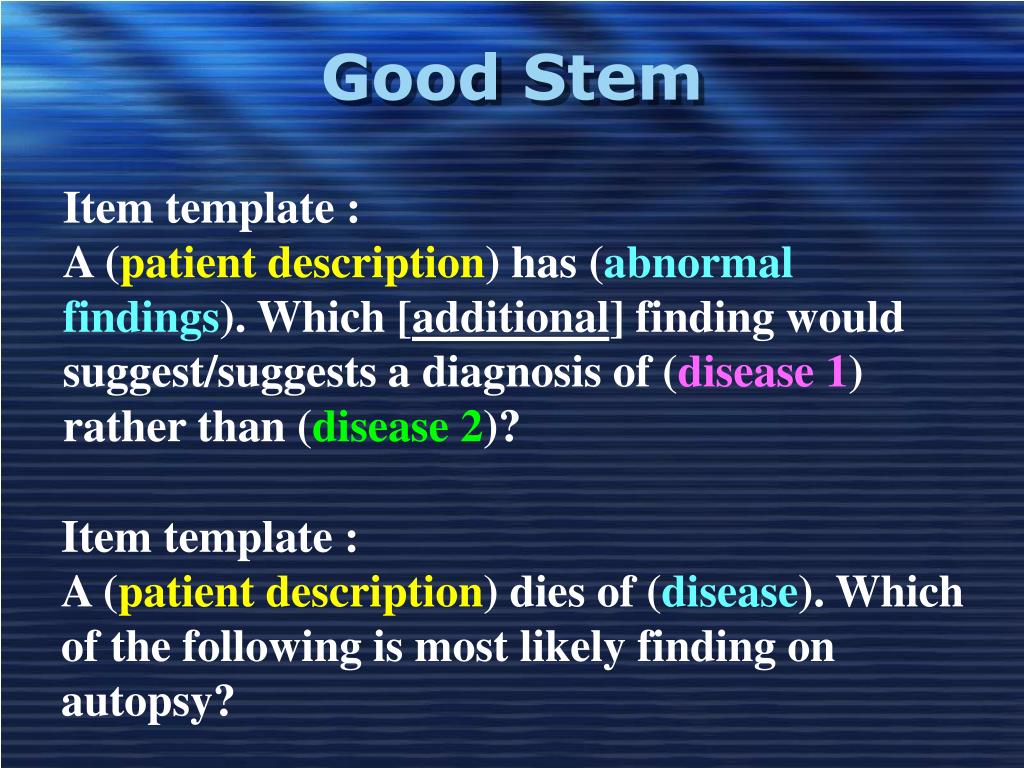 Good Stem

Item template :
A (patient description) has (abnormal findings). Which [additional] finding would suggest/suggests a diagnosis of (disease 1) rather than (disease 2)?

Item template :
A (patient description) dies of (disease). Which of the following is most likely finding on autopsy?